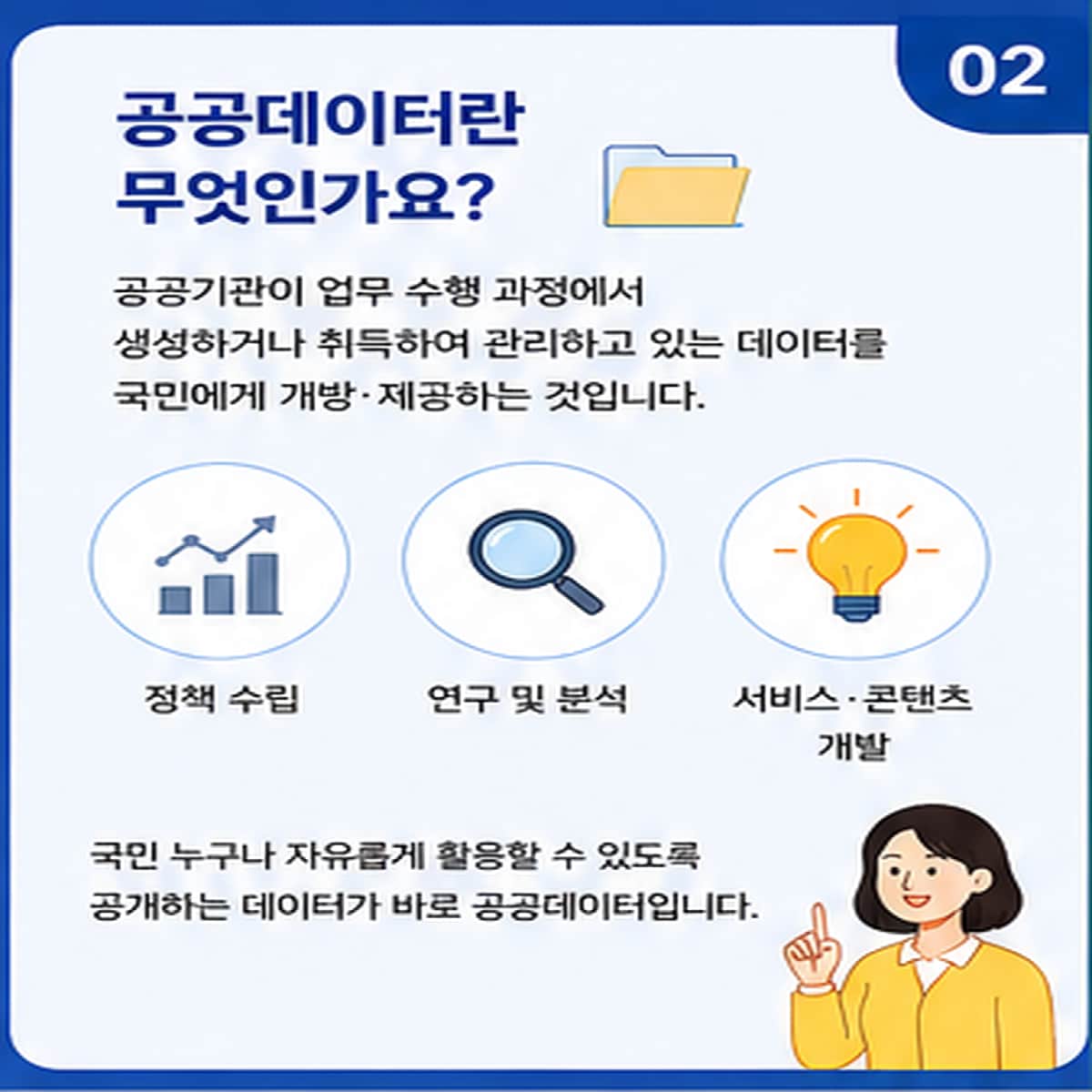 02

공공데이터란
무엇인가요?

공공기관이 업무 수행 과정에서 생성하거나 취득하여 관리하고 있는 데이터를 국민에게 개방·제공하는 것입니다.

정책 수립

연구 및 분석

서비스·콘텐츠
개발

국민 누구나 자유롭게 활용할 수 있도록 공개하는 데이터가 바로 공공데이터입니다.